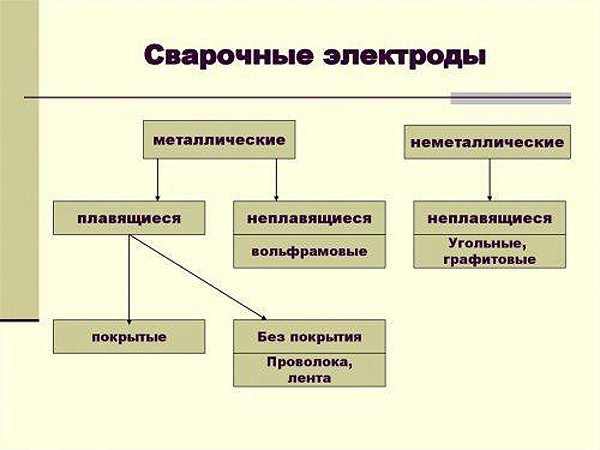 Сварочные электроды

металлические

неметаллические

плавящиеся

неплавящиеся

вольфрамовые

неплавящиеся

Угольные, графитовые

покрытые

Без покрытия

Проволока, лента